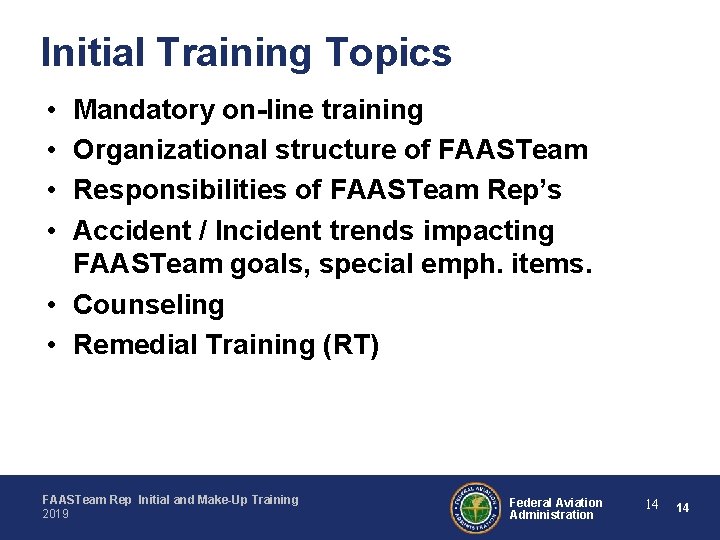 Initial Training Topics

• Mandatory on-line training
• Organizational structure of FAASTeam
• Responsibilities of FAASTeam Rep's
• Accident / Incident trends impacting FAASTeam goals, special emph. items.
• Counseling
• Remedial Training (RT)

FAASTeam Rep Initial and Make-Up Training
2019

FEDERAL AVIATION ADMINISTRATION

Federal Aviation Administration

14 14